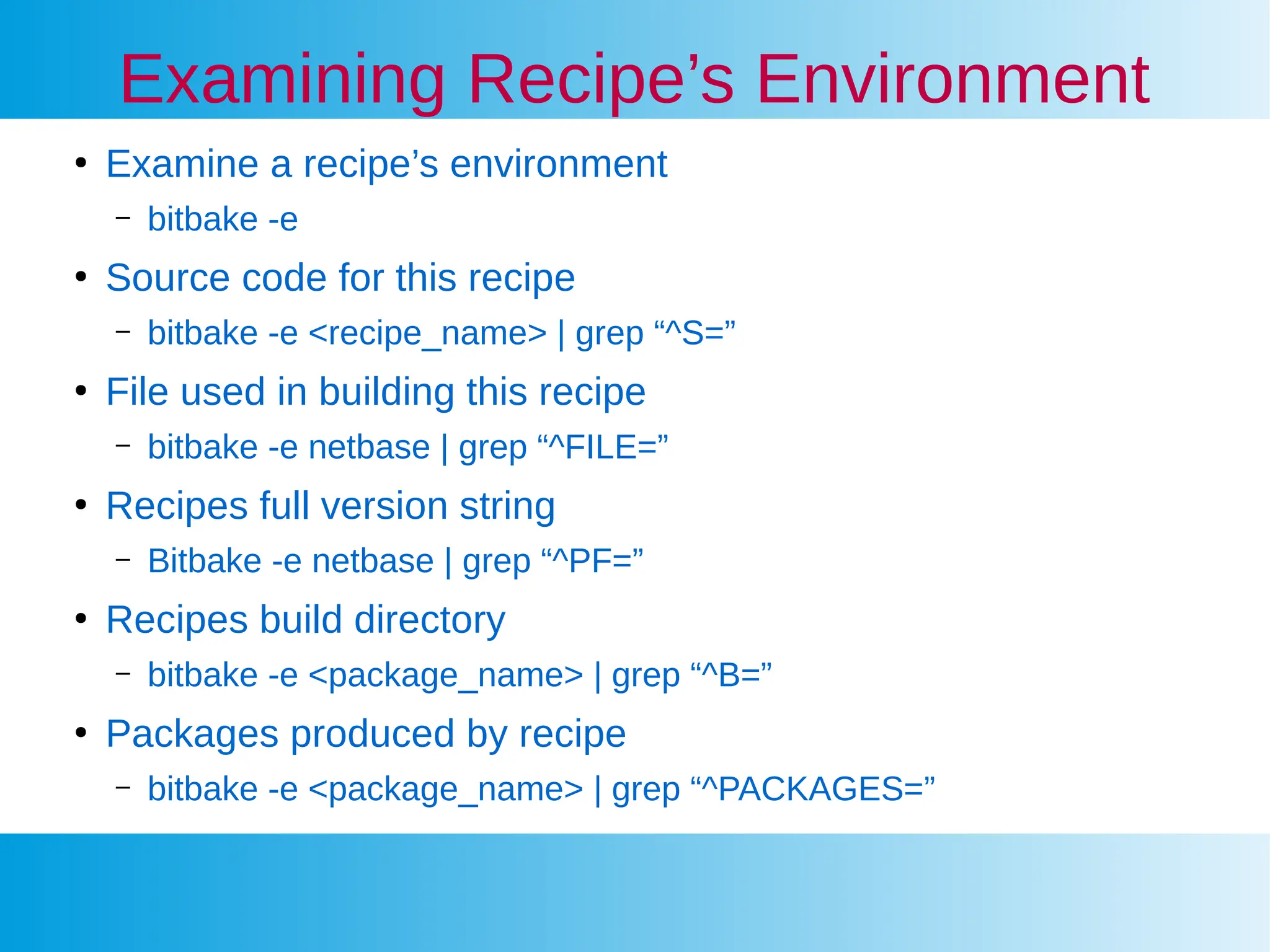 Examining Recipe’s Environment

• Examine a recipe’s environment
– bitbake -e

• Source code for this recipe
– bitbake -e <recipe_name> | grep “^S=”

• File used in building this recipe
– bitbake -e netbase | grep “^FILE=”

• Recipes full version string
– Bitbake -e netbase | grep “^PF=”

• Recipes build directory
– bitbake -e <package_name> | grep “^B=”

• Packages produced by recipe
– bitbake -e <package_name> | grep “^PACKAGES=”